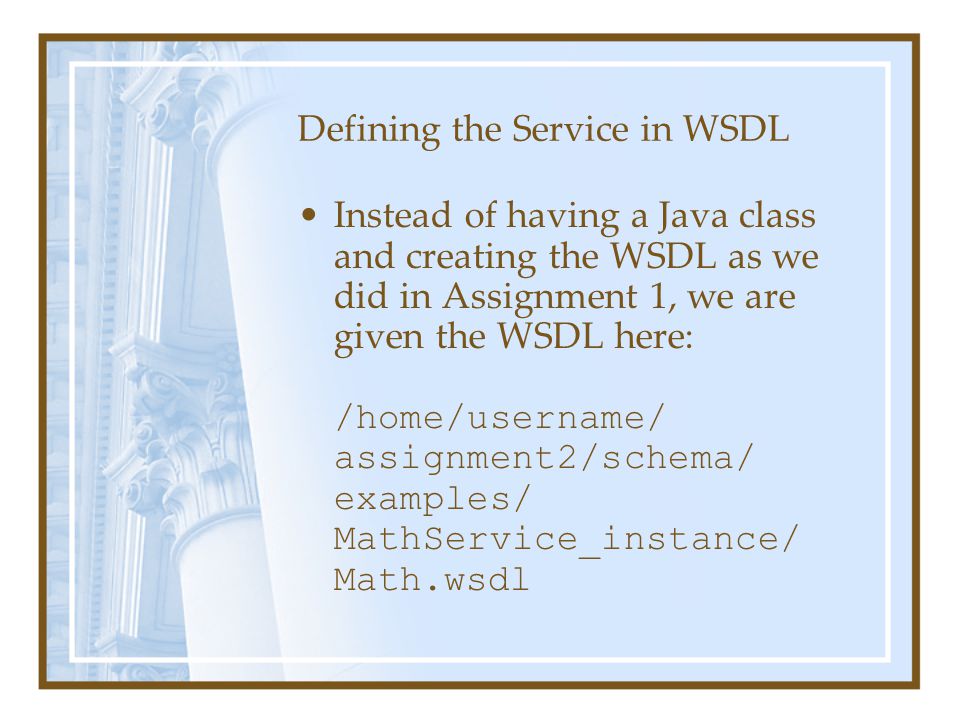 Defining the Service in WSDL

• Instead of having a Java class and creating the WSDL as we did in Assignment 1, we are given the WSDL here:

/home/username/
assignment2/schema/
examples/
MathService_instance/
Math.wsdl